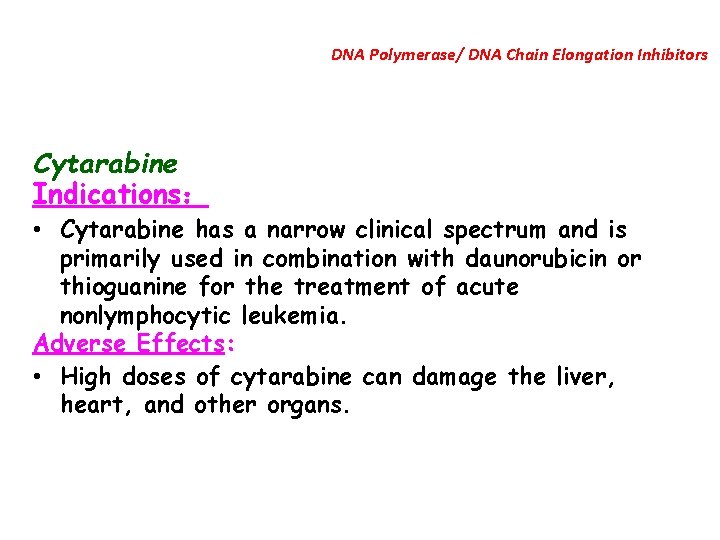 DNA Polymerase/ DNA Chain Elongation Inhibitors

Cytarabine
Indications：
• Cytarabine has a narrow clinical spectrum and is primarily used in combination with daunorubicin or thioguanine for the treatment of acute nonlymphocytic leukemia.
Adverse Effects:
• High doses of cytarabine can damage the liver, heart, and other organs.